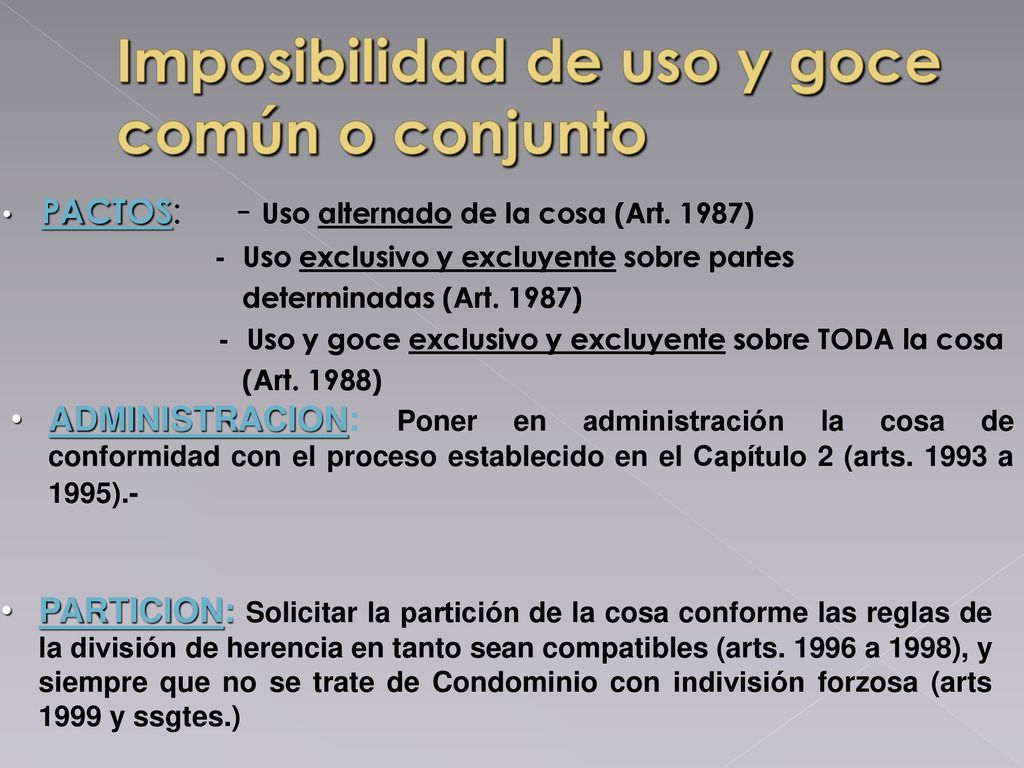 Imposibilidad de uso y goce común o conjunto

• PACTOS: - Uso alternado de la cosa (Art. 1987)
- Uso exclusivo y excluyente sobre partes determinadas (Art. 1987)
- Uso y goce exclusivo y excluyente sobre TODA la cosa (Art. 1988)

• ADMINISTRACION: Poner en administración la cosa de conformidad con el proceso establecido en el Capítulo 2 (arts. 1993 a 1995).-

• PARTICION: Solicitar la partición de la cosa conforme las reglas de la división de herencia en tanto sean compatibles (arts. 1996 a 1998), y siempre que no se trate de Condominio con indivisión forzosa (arts 1999 y ssgtes.)